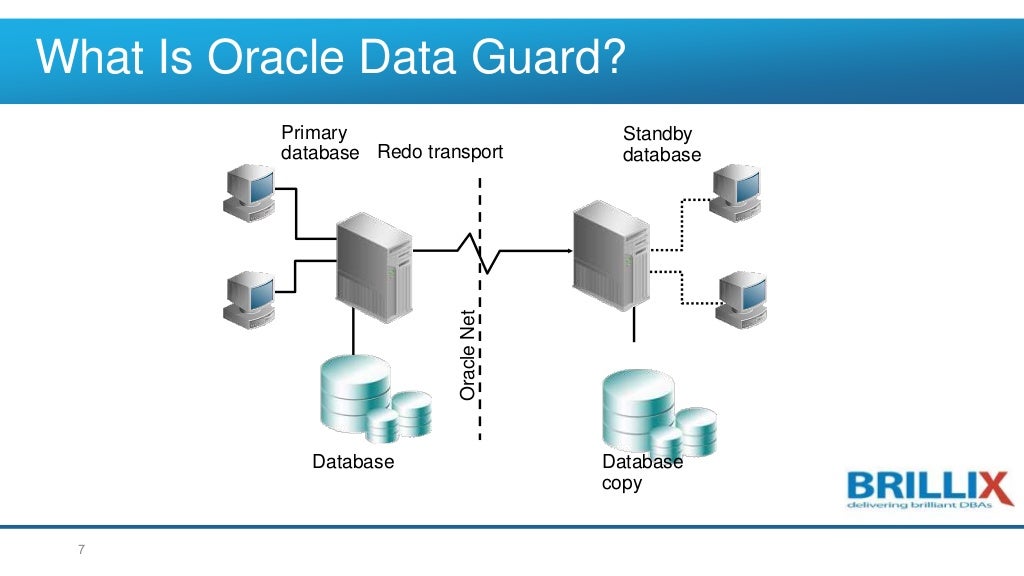 What Is Oracle Data Guard?

Primary database

Redo transport

Standby database

Oracle Net

Database

Database copy

BRILLIX
delivering brilliant DBAs

7